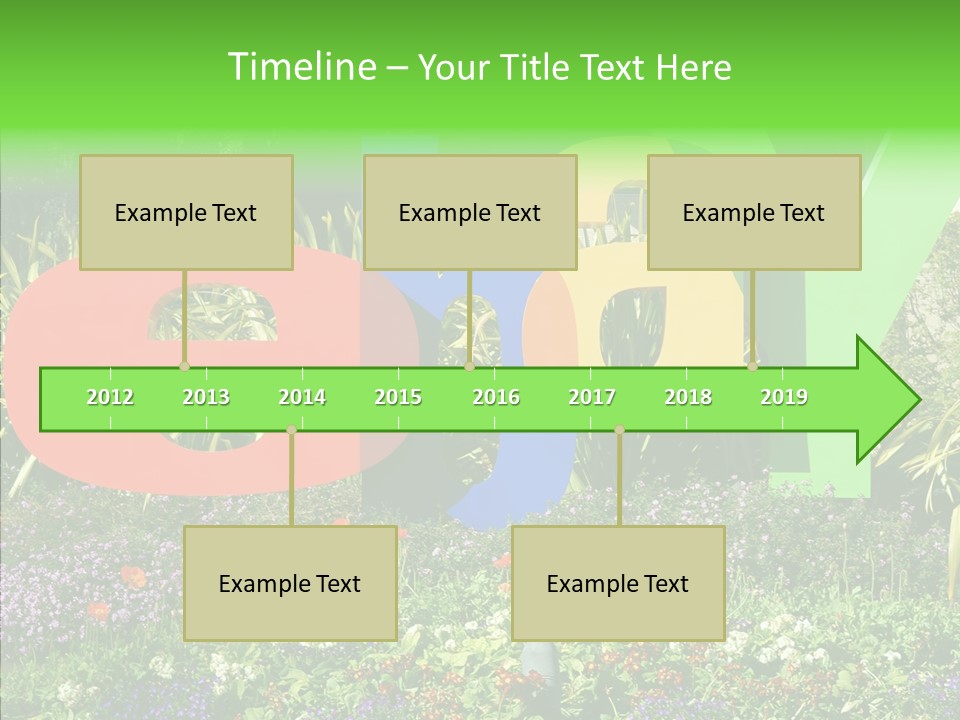 Timeline – Your Title Text Here

Example Text

Example Text

Example Text

2012 2013 2014 2015 2016 2017 2018 2019

Example Text

Example Text